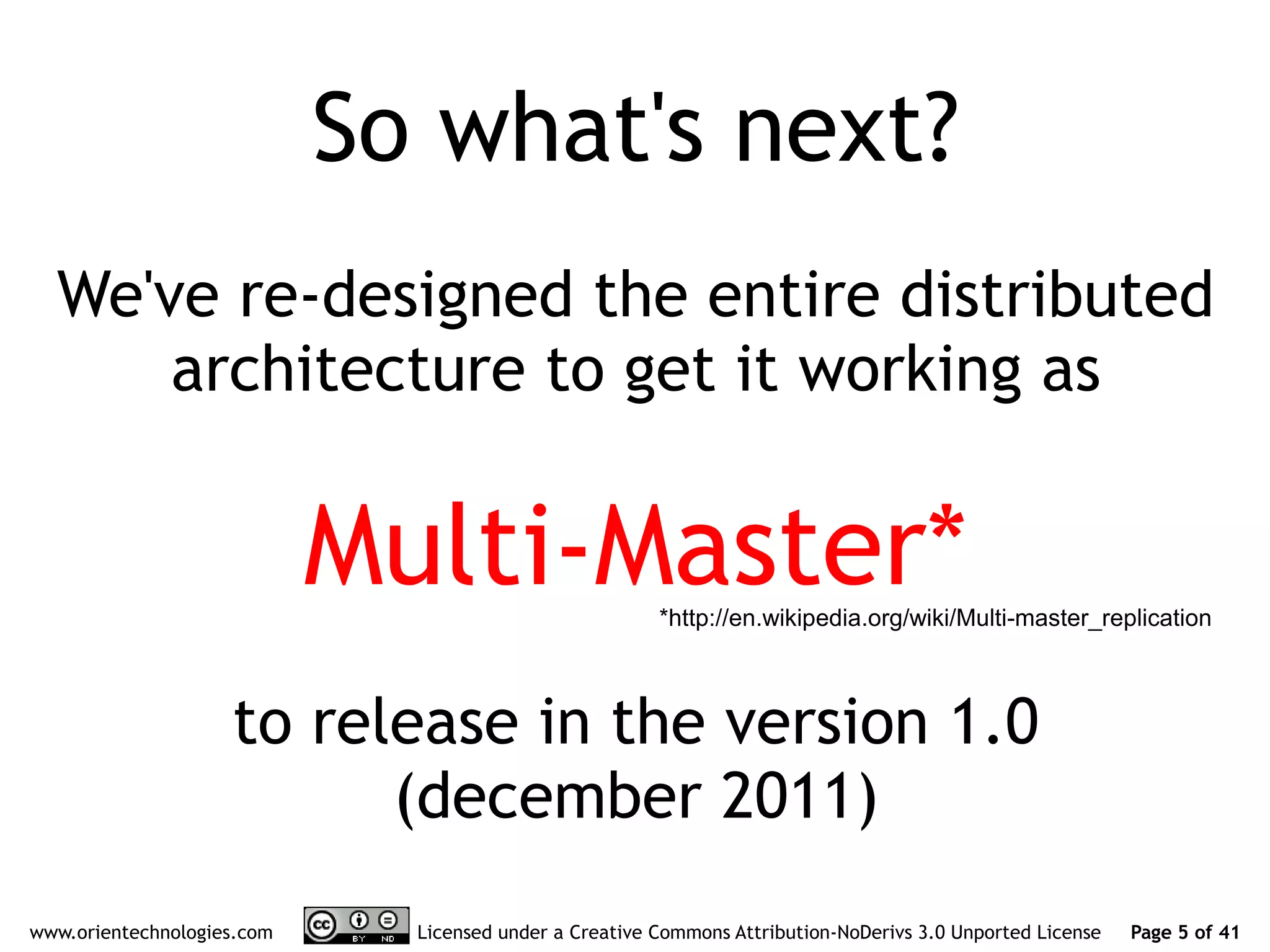 So what's next?

We've re-designed the entire distributed architecture to get it working as

Multi-Master*

*http://en.wikipedia.org/wiki/Multi-master_replication

to release in the version 1.0 (december 2011)

www.orientechnologies.com

cc BY ND

Licensed under a Creative Commons Attribution-NoDerivs 3.0 Unported License

Page 5 of 41